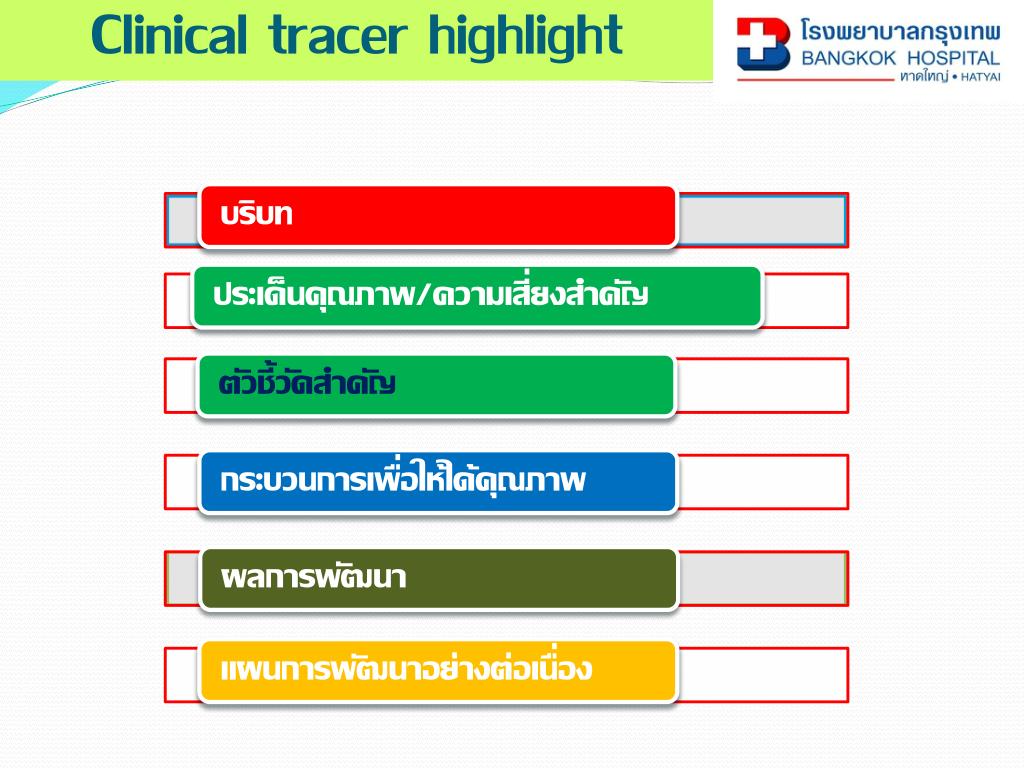 Clinical tracer highlight

โรงพยาบาลกรุงเทพ
BANGKOK HOSPITAL
หาดใหญ่ • HATYAI

บริบท

ประเด็นคุณภาพ/ความเสี่ยงสำคัญ

ตัวชี้วัดสำคัญ

กระบวนการเพื่อให้ได้คุณภาพ

ผลการพัฒนา

แผนการพัฒนาอย่างต่อเนื่อง